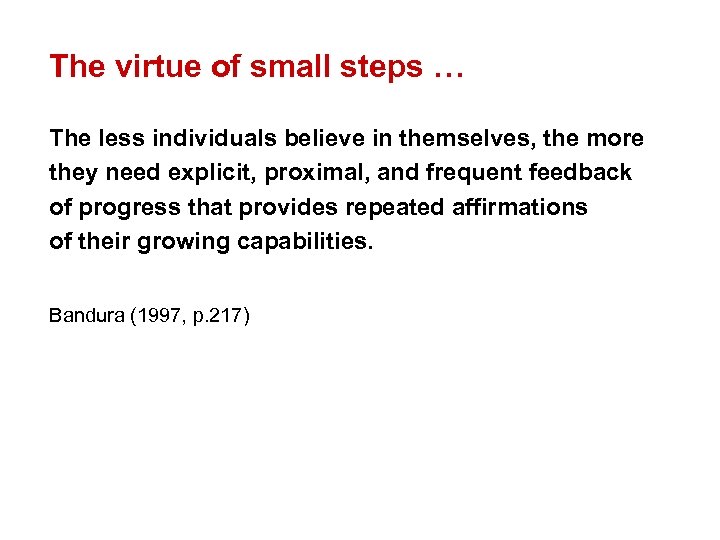 The virtue of small steps …

The less individuals believe in themselves, the more they need explicit, proximal, and frequent feedback of progress that provides repeated affirmations of their growing capabilities.

Bandura (1997, p.217)